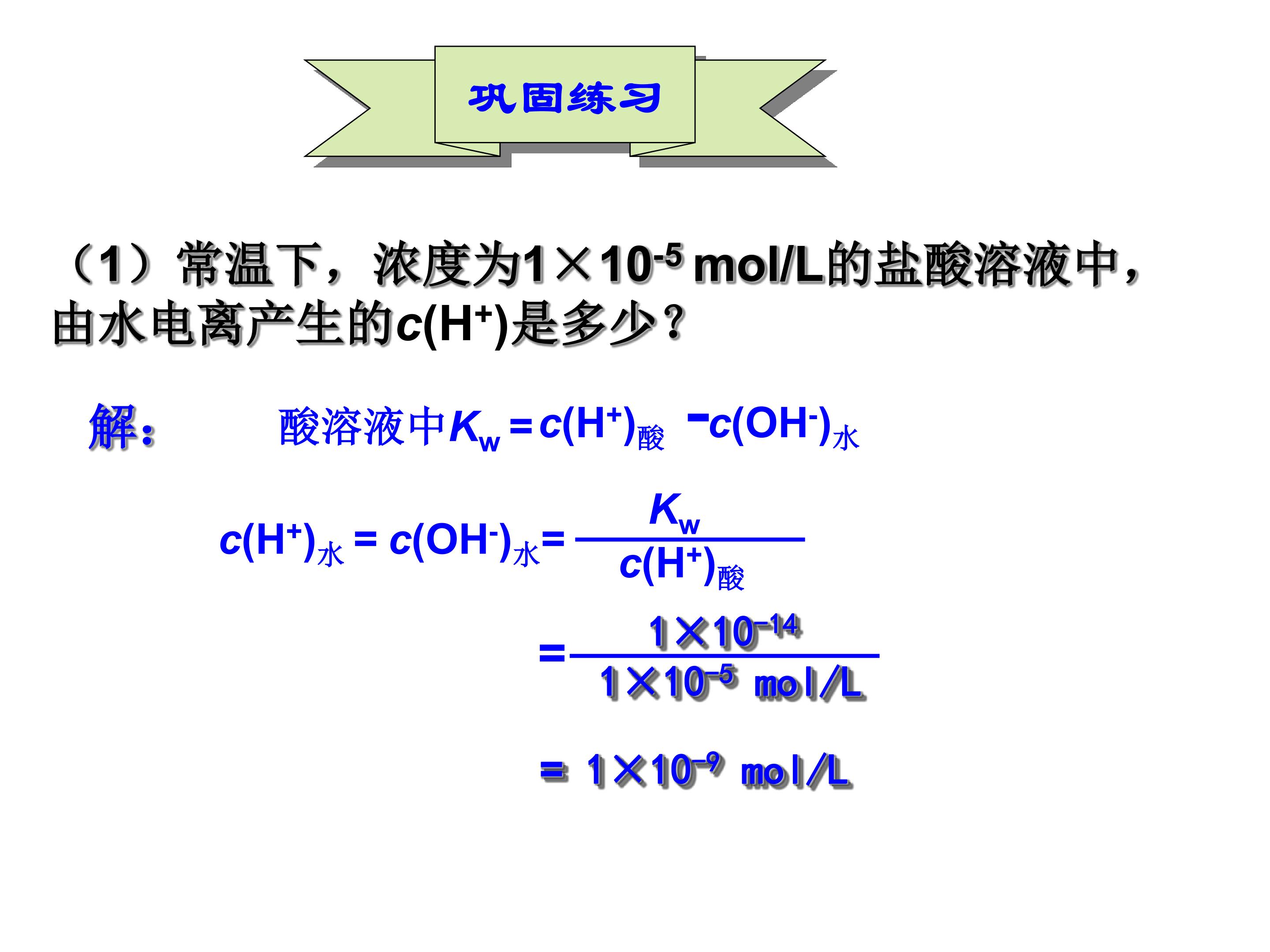 巩固练习

（1）常温下，浓度为$1\times10^{-5}$ mol/L的盐酸溶液中，由水电离产生的$c(H^+)$是多少？

解： 酸溶液中$K_w = c(H^+)_{酸} \cdot c(OH^-)_{水}$

$c(H^+)_{水} = c(OH^-)_{水} = \frac{K_w}{c(H^+)_{酸}}$

$= \frac{1\times10^{-14}}{1\times10^{-5}\ mol/L}$

$= 1\times10^{-9}\ mol/L$